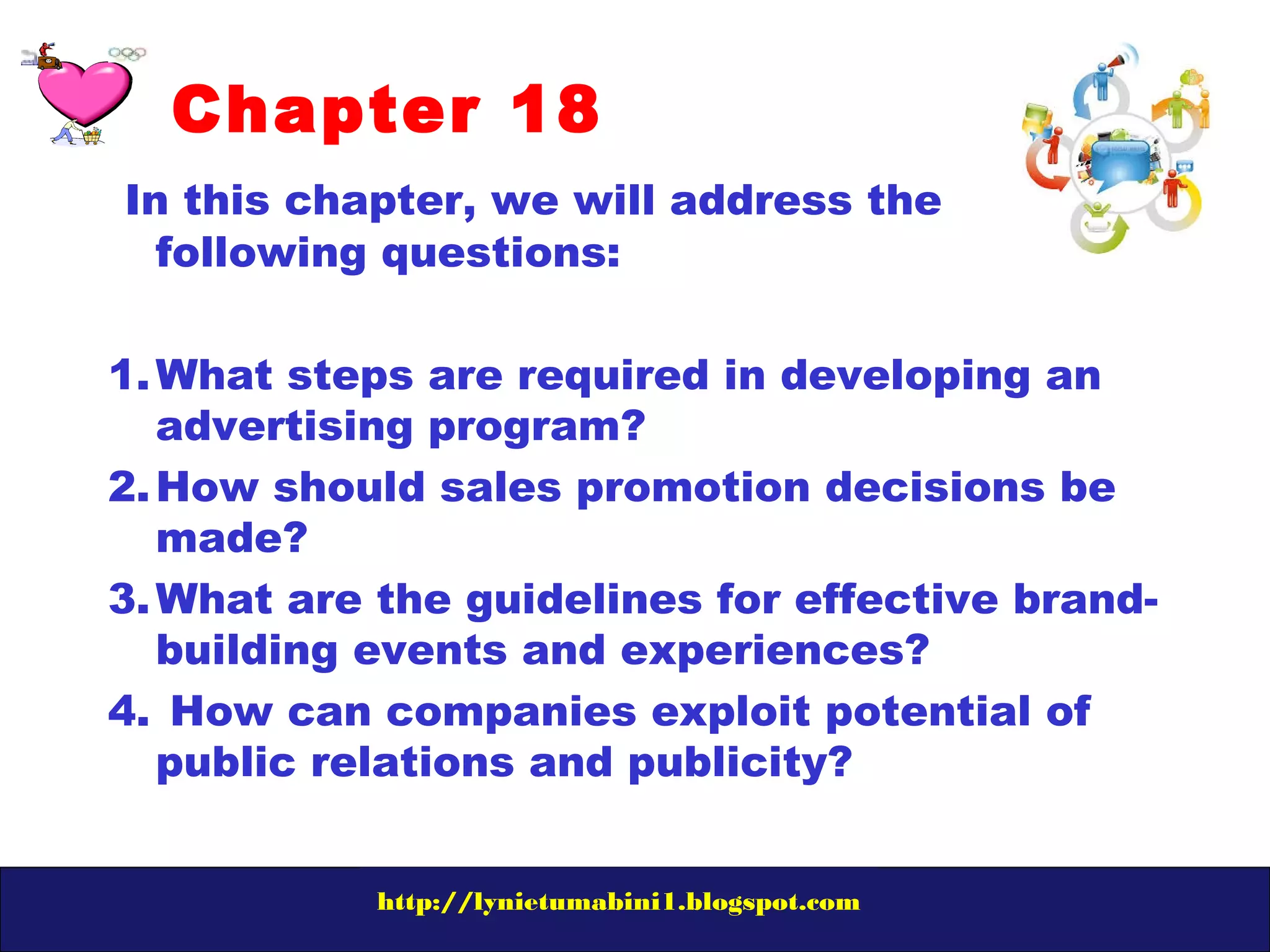 Chapter 18

In this chapter, we will address the following questions:

1. What steps are required in developing an advertising program?
2. How should sales promotion decisions be made?
3. What are the guidelines for effective brand-building events and experiences?
4. How can companies exploit potential of public relations and publicity?

http://lynietumabini1.blogspot.com